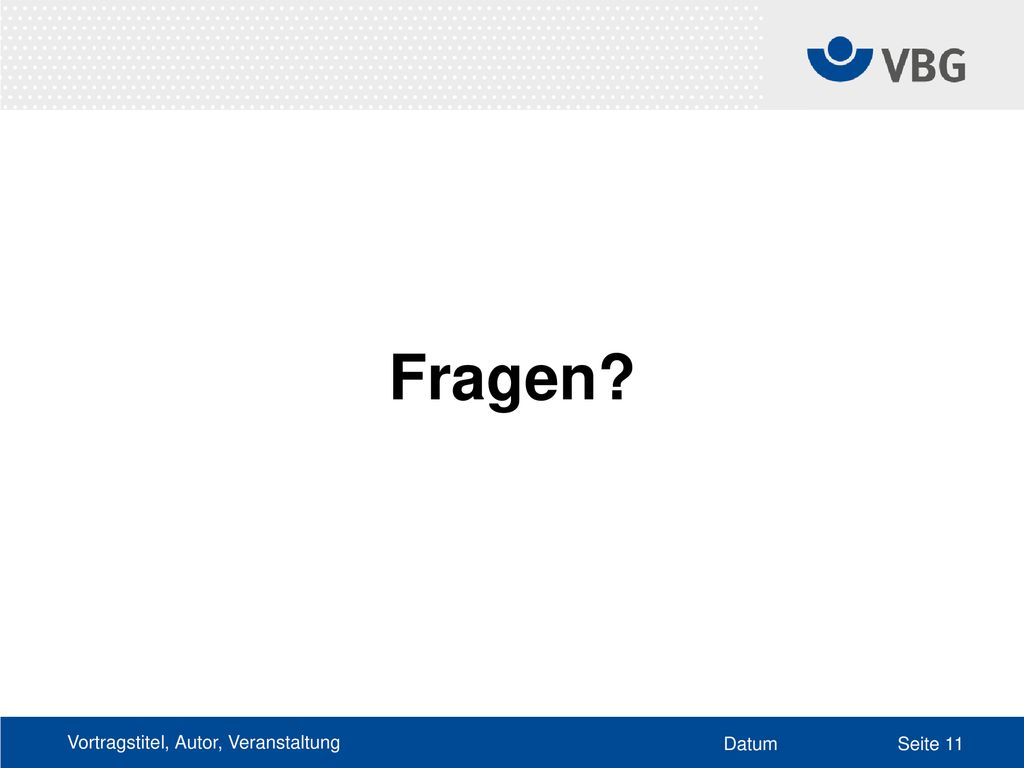 VBG

Fragen?

Vortragstitel, Autor, Veranstaltung Datum Seite 11